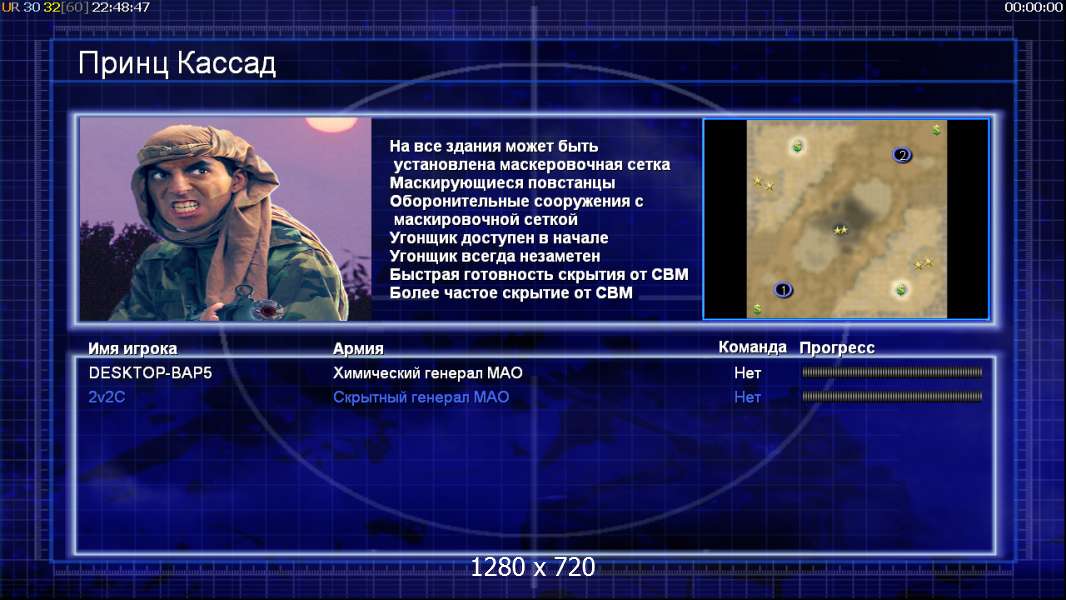 UR 30 32[60] 22:48:47

00:00:00

Принц Кассад

На все здания может быть установлена маскеровочная сетка
Маскирующиеся повстанцы
Оборонительные сооружения с маскировочной сеткой
Угонщик доступен в начале
Угонщик всегда незаметен
Быстрая готовность скрытия от СВМ
Более частое скрытие от СВМ

2
1

| Имя игрока | Армия | Команда | Прогресс |
|---|---|---|---|
| DESKTOP-BAP5 | Химический генерал МАО | Нет | |
| 2v2C | Скрытный генерал МАО | Нет | |

1280 x 720